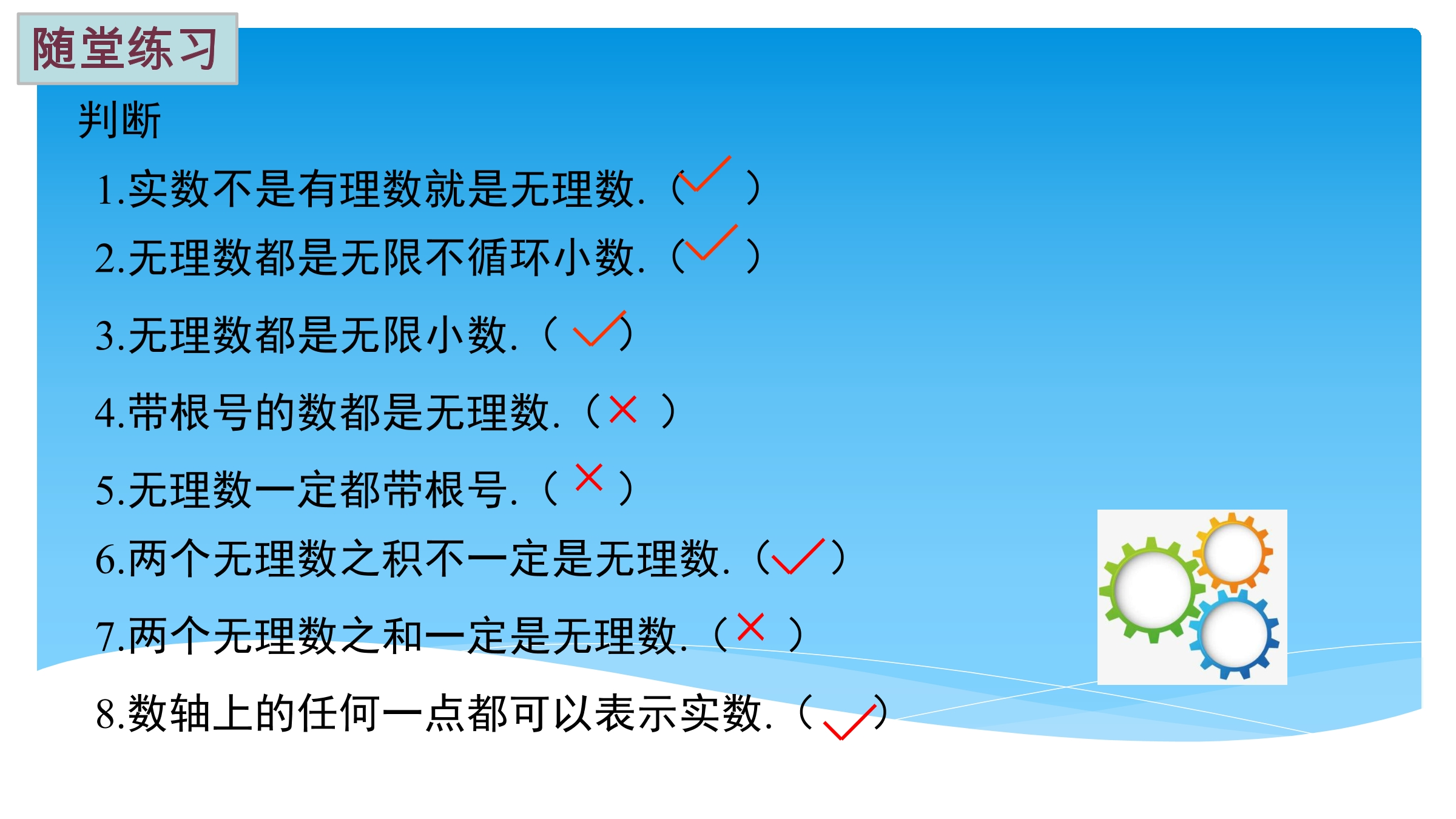 随堂练习

判断

1.实数不是有理数就是无理数.（✓）

2.无理数都是无限不循环小数.（✓）

3.无理数都是无限小数.（✓）

4.带根号的数都是无理数.（×）

5.无理数一定都带根号.（×）

6.两个无理数之积不一定是无理数.（✓）

7.两个无理数之和一定是无理数.（×）

8.数轴上的任何一点都可以表示实数.（✓）